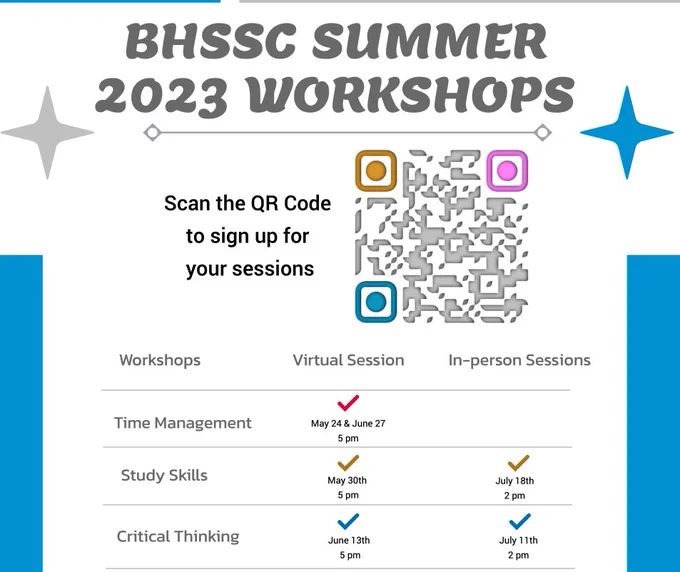 BHSSC SUMMER 2023 WORKSHOPS

Scan the QR Code to sign up for your sessions

| Workshops | Virtual Session | In-person Sessions |
|---|---|---|
| Time Management | May 24 & June 27 5 pm | |
| Study Skills | May 30th 5 pm | July 18th 2 pm |
| Critical Thinking | June 13th 5 pm | July 11th 2 pm |